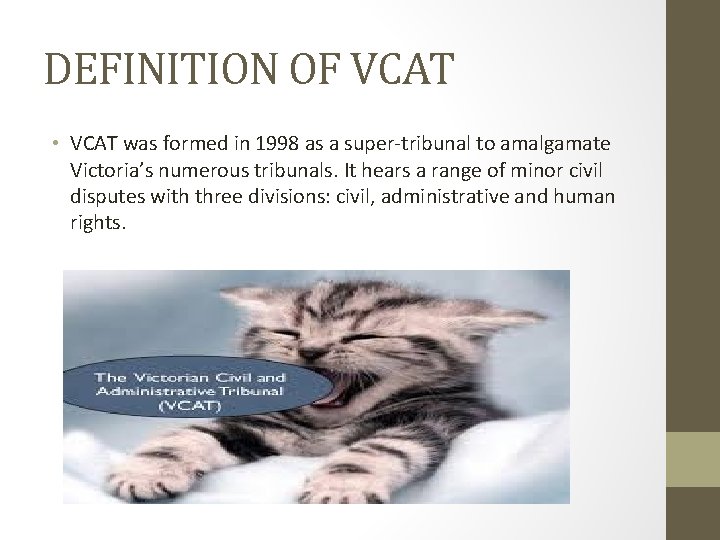 DEFINITION OF VCAT

• VCAT was formed in 1998 as a super-tribunal to amalgamate Victoria's numerous tribunals. It hears a range of minor civil disputes with three divisions: civil, administrative and human rights.

The Victorian Civil and Administrative Tribunal (VCAT)